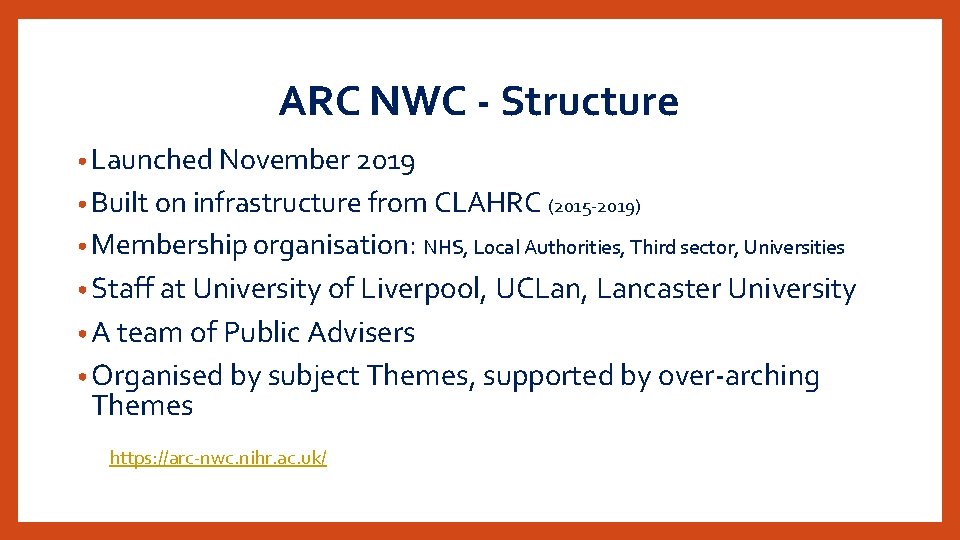 ARC NWC - Structure

• Launched November 2019
• Built on infrastructure from CLAHRC (2015-2019)
• Membership organisation: NHS, Local Authorities, Third sector, Universities
• Staff at University of Liverpool, UCLan, Lancaster University
• A team of Public Advisers
• Organised by subject Themes, supported by over-arching Themes

https://arc-nwc.nihr.ac.uk/